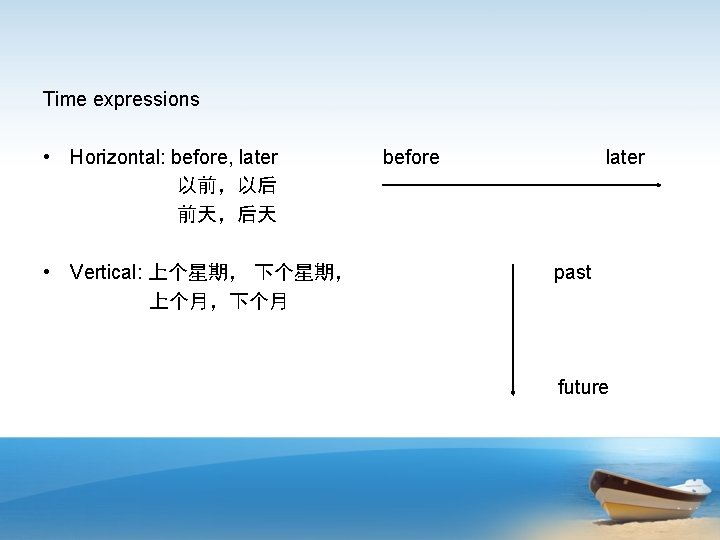 Time expressions

• Horizontal: before, later
以前，以后
前天，后天

before later

• Vertical: 上个星期， 下个星期，
上个月，下个月

past

future